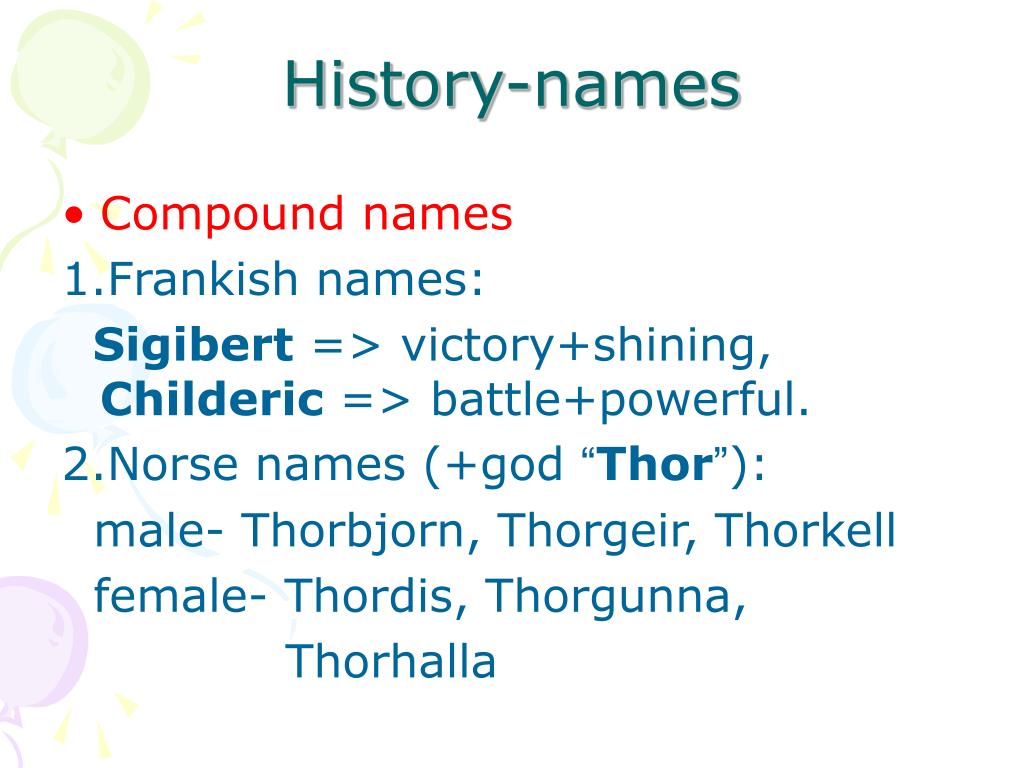 History-names

• Compound names

1.Frankish names:

Sigibert => victory+shining, Childeric => battle+powerful.

2.Norse names (+god “Thor”):

male- Thorbjorn, Thorgeir, Thorkell

female- Thordis, Thorgunna, Thorhalla